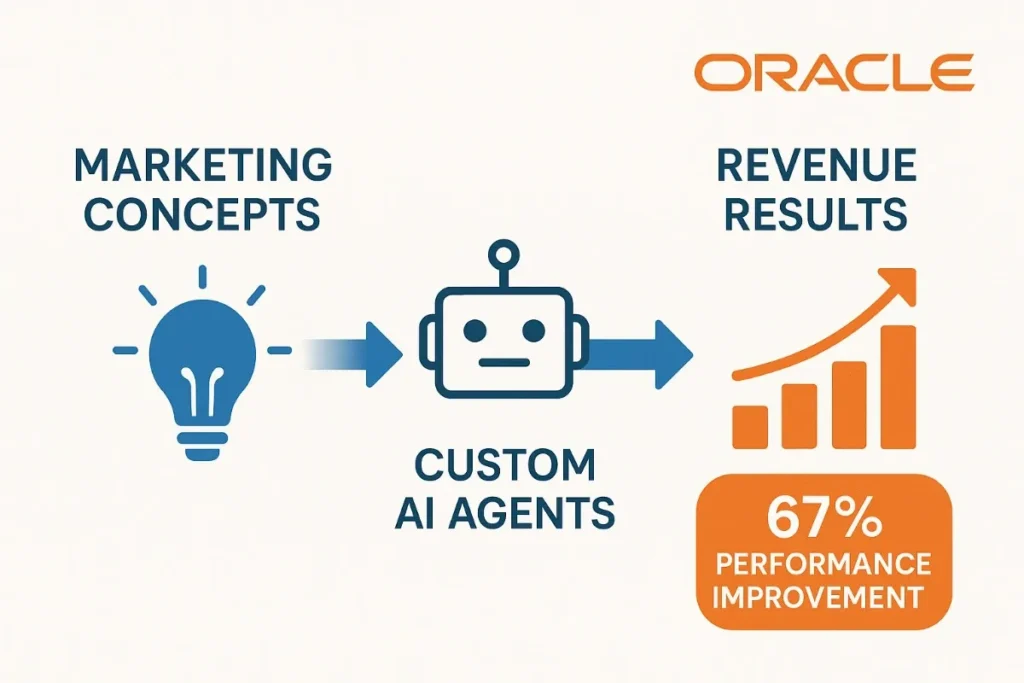 ORACLE

MARKETING CONCEPTS

CUSTOM AI AGENTS

REVENUE RESULTS

67% PERFORMANCE IMPROVEMENT